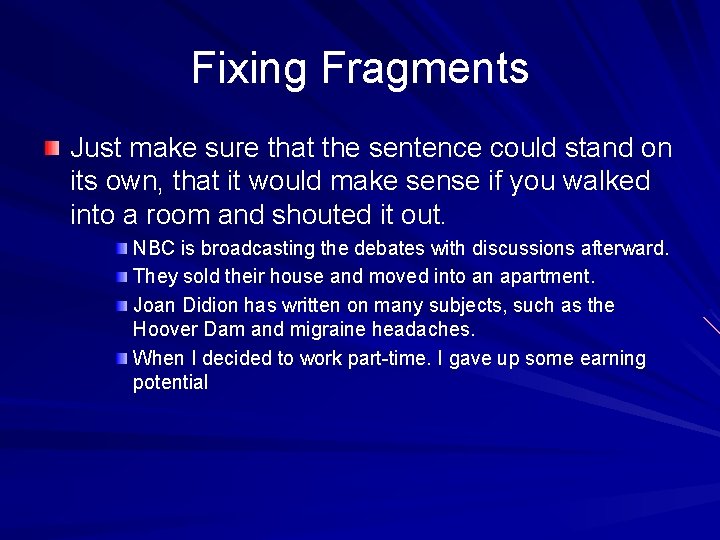 Fixing Fragments

Just make sure that the sentence could stand on its own, that it would make sense if you walked into a room and shouted it out.

NBC is broadcasting the debates with discussions afterward.

They sold their house and moved into an apartment.

Joan Didion has written on many subjects, such as the Hoover Dam and migraine headaches.

When I decided to work part-time. I gave up some earning potential